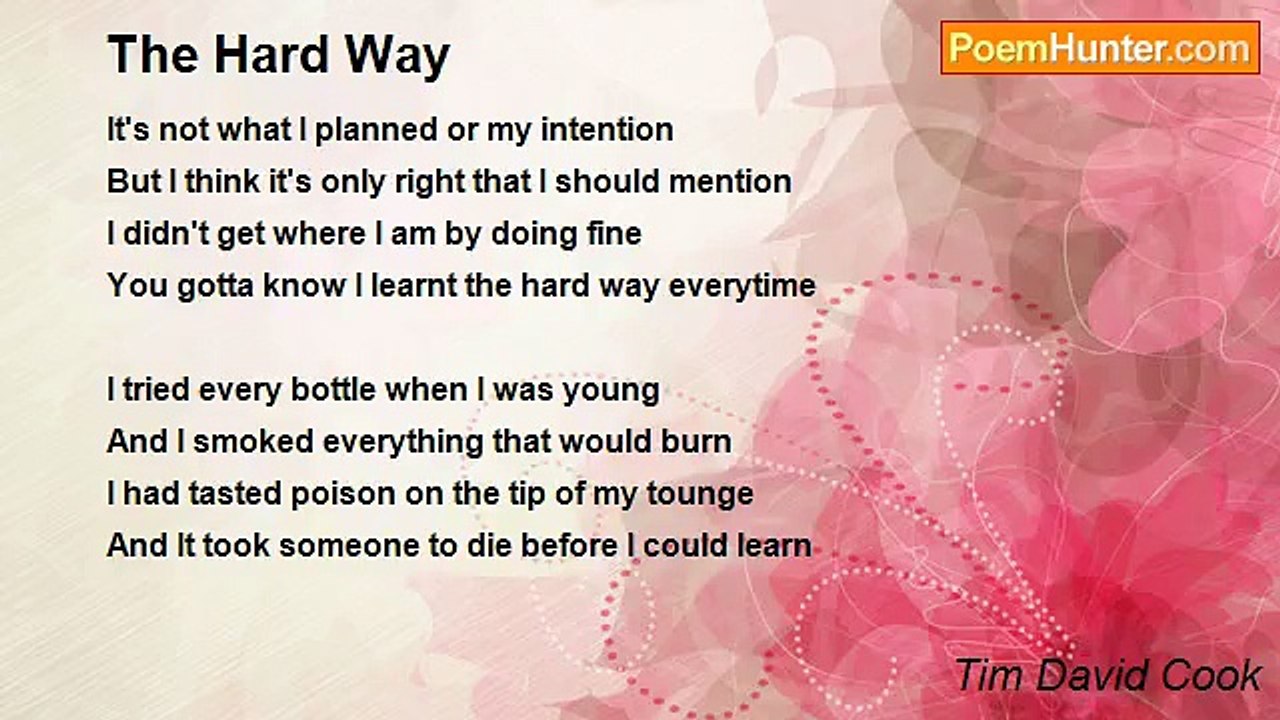 The Hard Way

PoemHunter.com

It's not what I planned or my intention
But I think it's only right that I should mention
I didn't get where I am by doing fine
You gotta know I learnt the hard way everytime

I tried every bottle when I was young
And I smoked everything that would burn
I had tasted poison on the tip of my tounge
And It took someone to die before I could learn

Tim David Cook